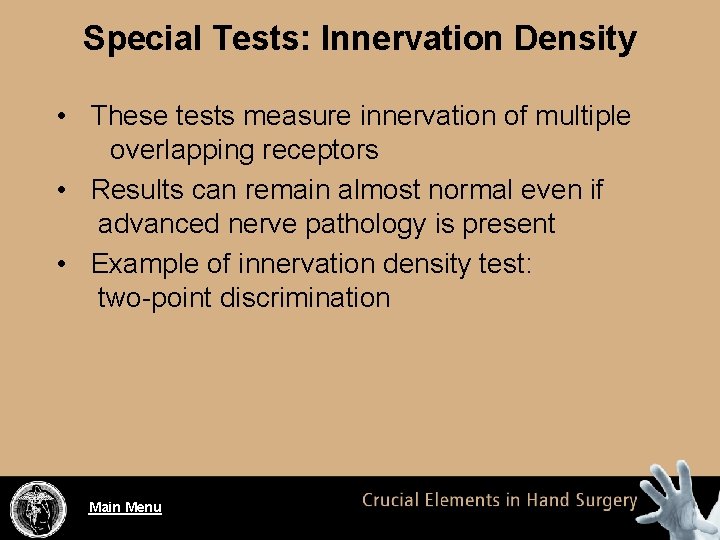 Special Tests: Innervation Density

• These tests measure innervation of multiple overlapping receptors
• Results can remain almost normal even if advanced nerve pathology is present
• Example of innervation density test: two-point discrimination

Main Menu

Crucial Elements in Hand Surgery